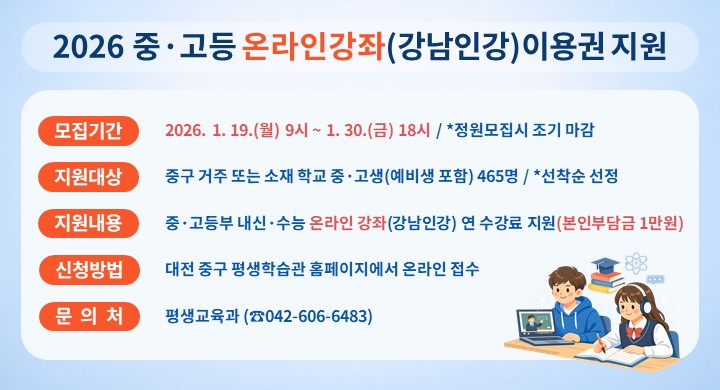 2026 중·고등 온라인강좌(강남인강)이용권 지원

모집기간 2026. 1. 19.(월) 9시 ~ 1. 30.(금) 18시 / *정원모집시 조기 마감

지원대상 중구 거주 또는 소재 학교 중·고생(예비생 포함) 465명 / *선착순 선정

지원내용 중·고등부 내신·수능 온라인 강좌(강남인강) 연 수강료 지원(본인부담금 1만원)

신청방법 대전 중구 평생학습관 홈페이지에서 온라인 접수

문 의 처 평생교육과 (☎042-606-6483)